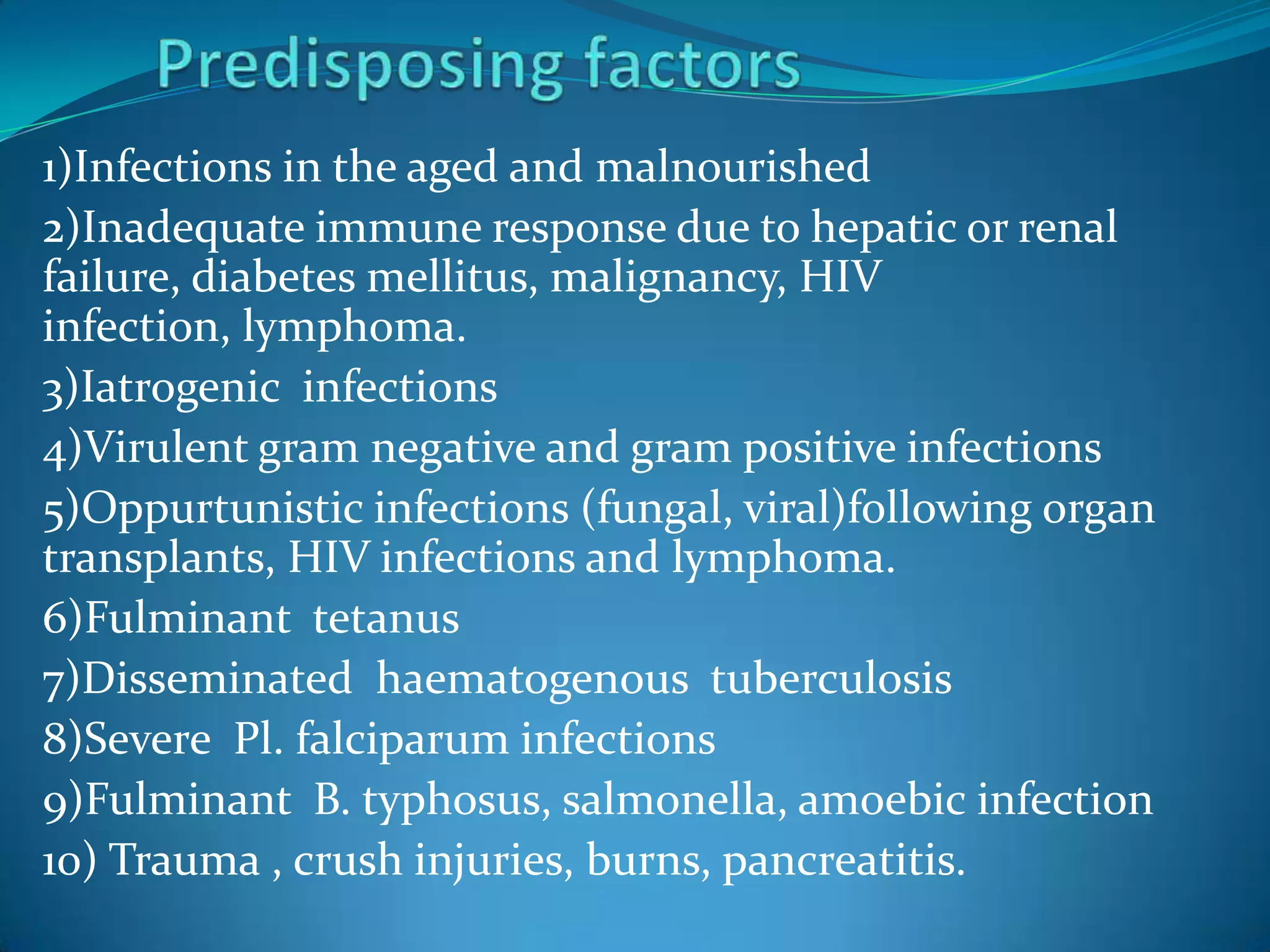 Predisposing factors

1)Infections in the aged and malnourished

2)Inadequate immune response due to hepatic or renal failure, diabetes mellitus, malignancy, HIV infection, lymphoma.

3)Iatrogenic infections

4)Virulent gram negative and gram positive infections

5)Oppurtunistic infections (fungal, viral)following organ transplants, HIV infections and lymphoma.

6)Fulminant tetanus

7)Disseminated haematogenous tuberculosis

8)Severe Pl. falciparum infections

9)Fulminant B. typhosus, salmonella, amoebic infection

10) Trauma , crush injuries, burns, pancreatitis.